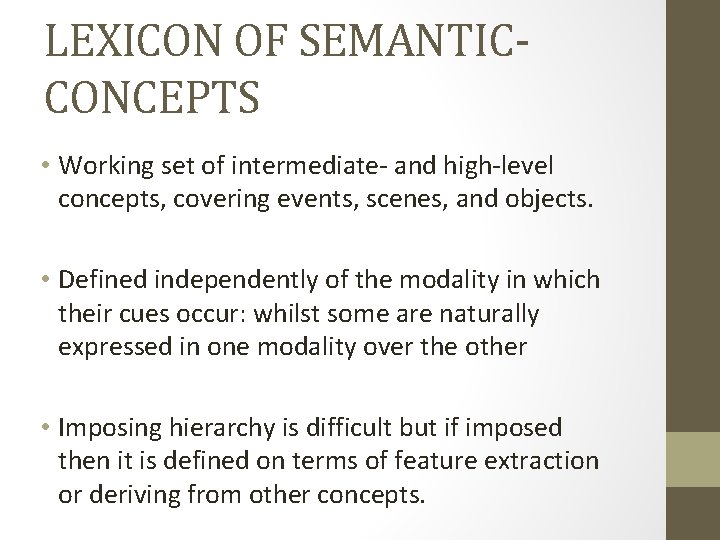 LEXICON OF SEMANTIC-CONCEPTS

• Working set of intermediate- and high-level concepts, covering events, scenes, and objects.

• Defined independently of the modality in which their cues occur: whilst some are naturally expressed in one modality over the other

• Imposing hierarchy is difficult but if imposed then it is defined on terms of feature extraction or deriving from other concepts.